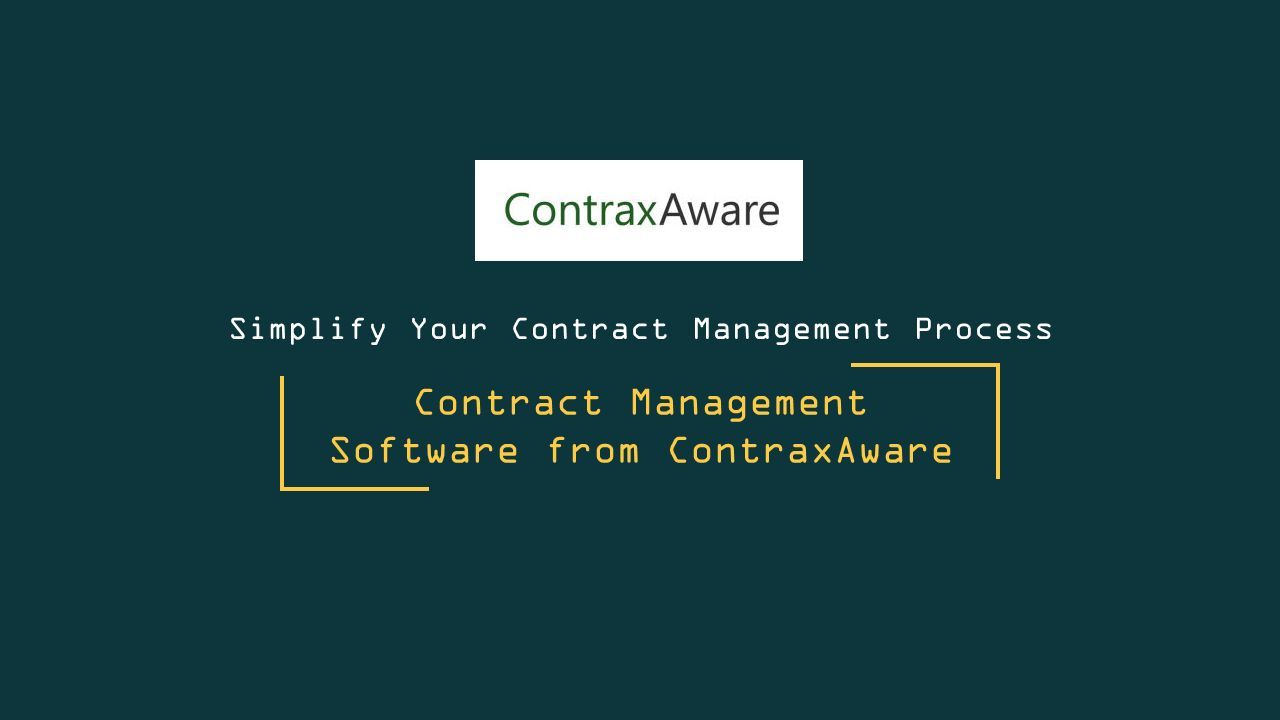 ContraxAware

Simplify Your Contract Management Process

Contract Management Software from ContraxAware